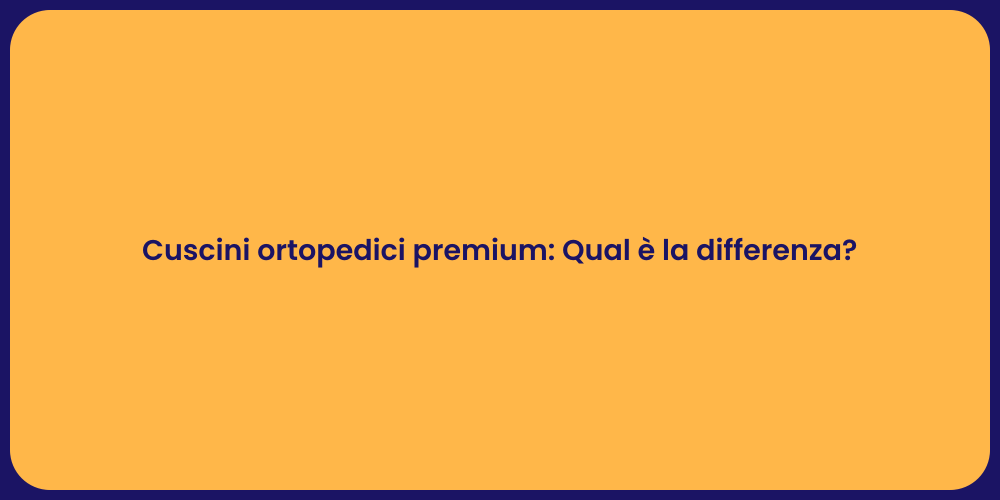 Cuscini ortopedici premium: Qual è la differenza?